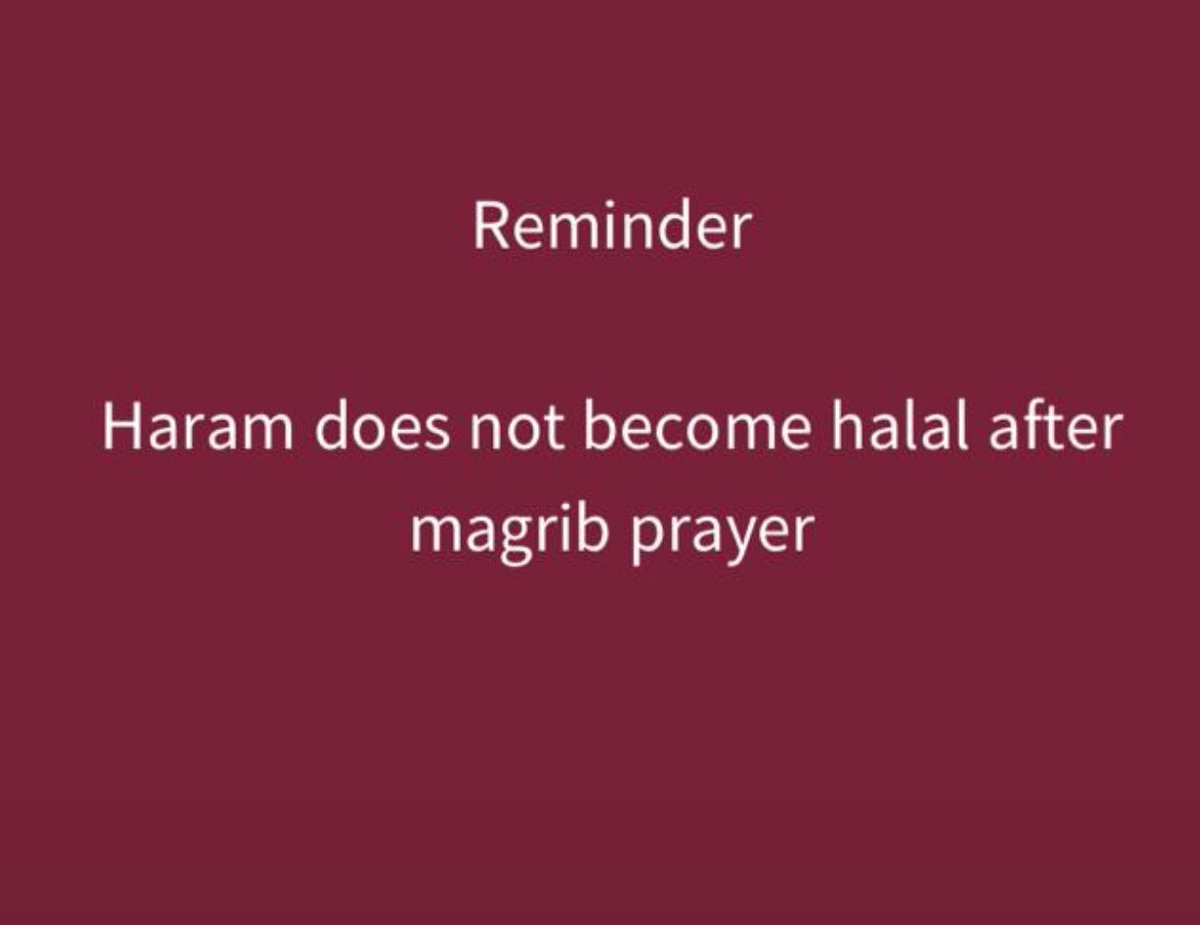 Reminder

Haram does not become halal after magrib prayer